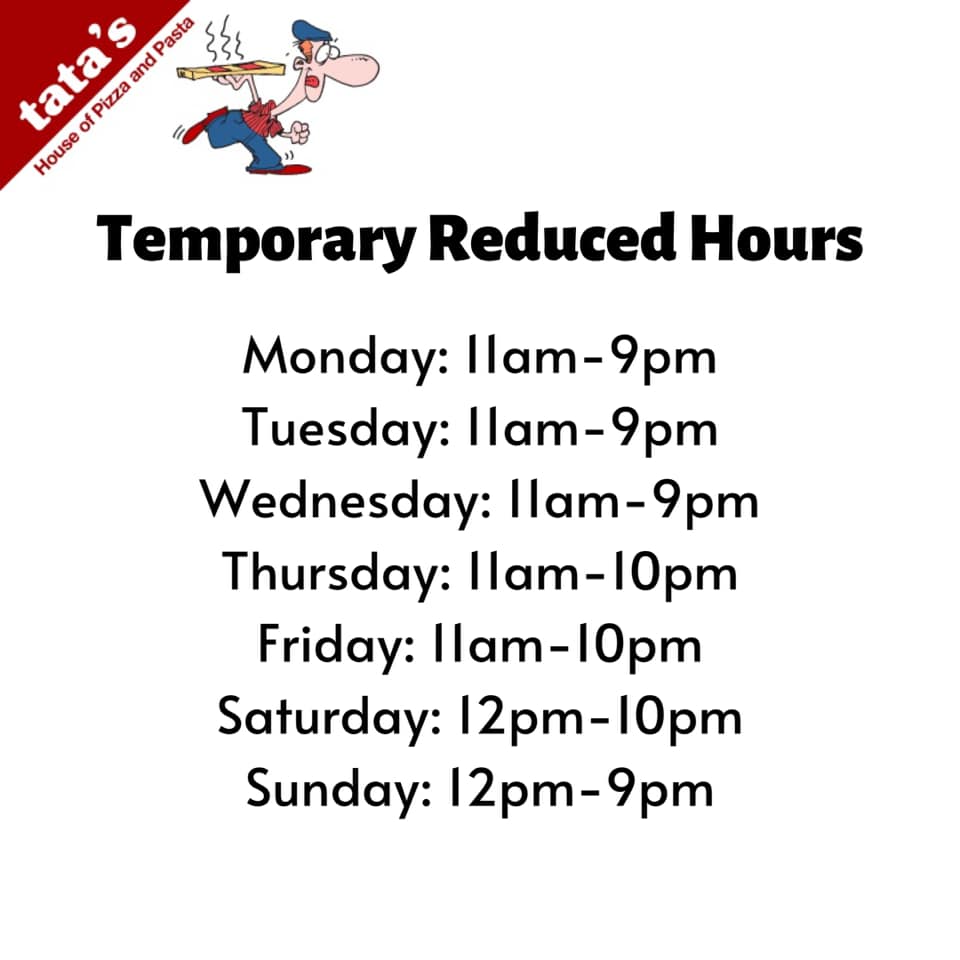 tata's
House of Pizza and Pasta

Temporary Reduced Hours

Monday: 11am-9pm
Tuesday: 11am-9pm
Wednesday: 11am-9pm
Thursday: 11am-10pm
Friday: 11am-10pm
Saturday: 12pm-10pm
Sunday: 12pm-9pm